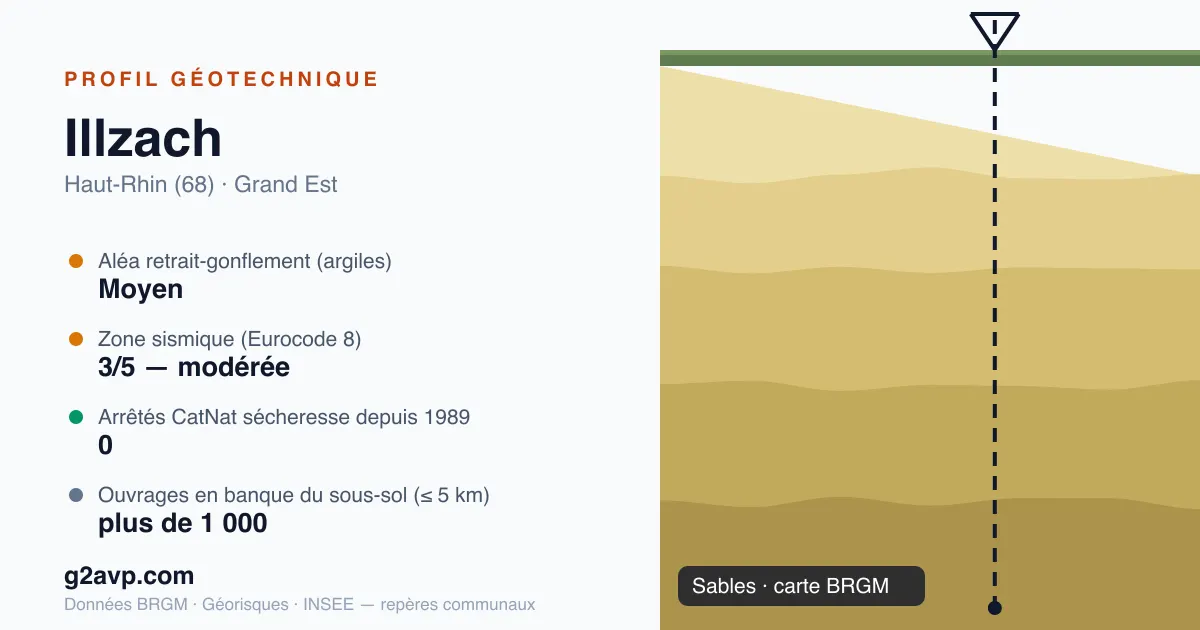 PROFIL GÉOTECHNIQUE

Illzach

Haut-Rhin (68) · Grand Est

Aléa retrait-gonflement (argiles)
Moyen

Zone sismique (Eurocode 8)
3/5 — modérée

Arrêtés CatNat sécheresse depuis 1989
0

Ouvrages en banque du sous-sol (≤ 5 km)
plus de 1 000

g2avp.com

Données BRGM · Géorisques · INSEE — repères communaux

Sables · carte BRGM